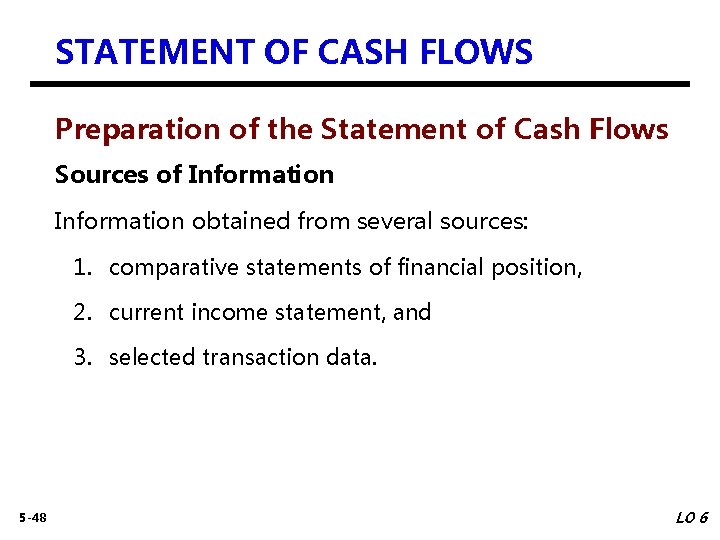 STATEMENT OF CASH FLOWS

Preparation of the Statement of Cash Flows

Sources of Information

Information obtained from several sources:

1. comparative statements of financial position,

2. current income statement, and

3. selected transaction data.

5-48

LO 6